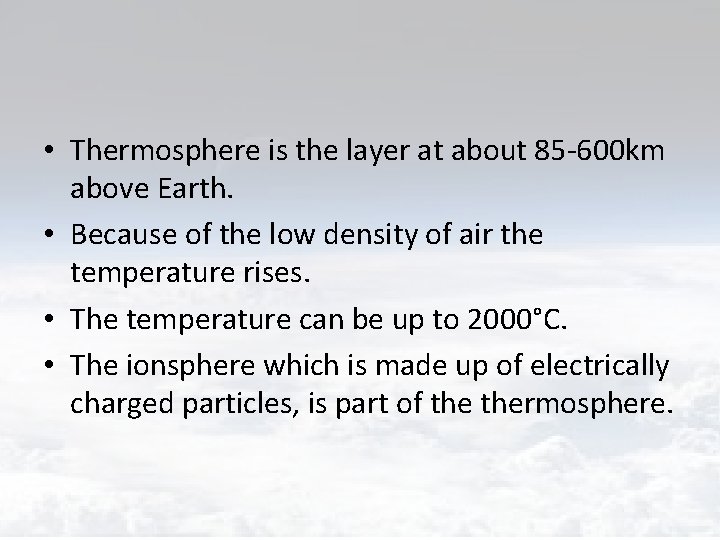 • Thermosphere is the layer at about 85-600km above Earth.

• Because of the low density of air the temperature rises.

• The temperature can be up to 2000°C.

• The ionsphere which is made up of electrically charged particles, is part of the thermosphere.